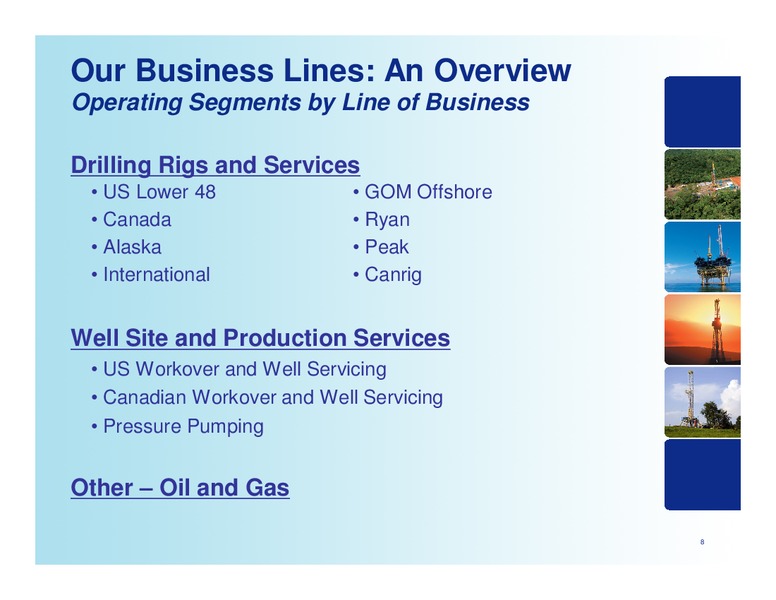 Our Business Lines: An Overview
Operating Segments by Line of Business

Drilling Rigs and Services
• US Lower 48
• Canada
• Alaska
• International

• GOM Offshore
• Ryan
• Peak
• Canrig

Well Site and Production Services
• US Workover and Well Servicing
• Canadian Workover and Well Servicing
• Pressure Pumping

Other – Oil and Gas

8